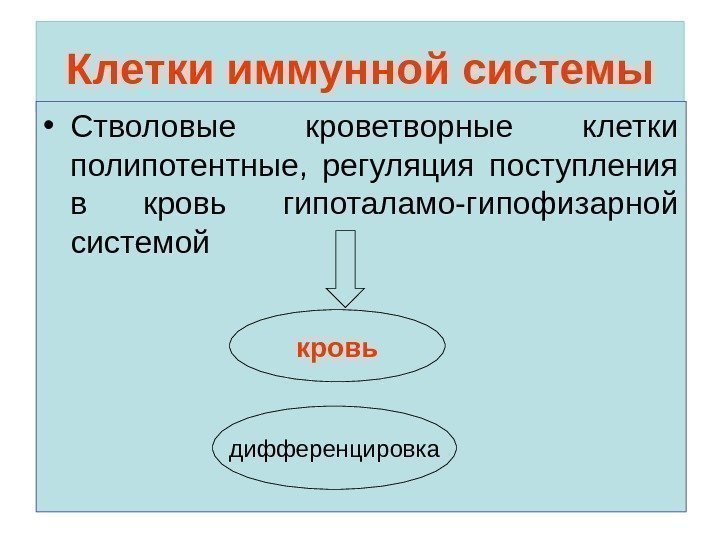 Клетки иммунной системы

• Стволовые кроветворные клетки полипотентные, регуляция поступления в кровь гипоталамо-гипофизарной системой

кровь

дифференцировка